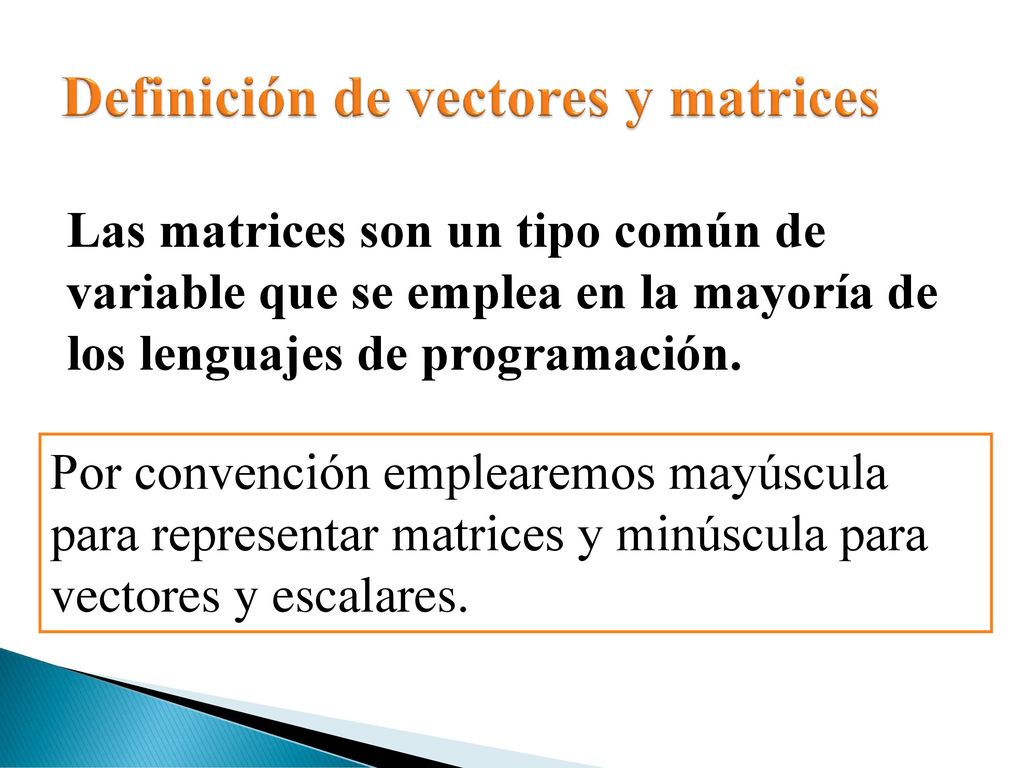 Definición de vectores y matrices

Las matrices son un tipo común de variable que se emplea en la mayoría de los lenguajes de programación.

Por convención emplearemos mayúscula para representar matrices y minúscula para vectores y escalares.